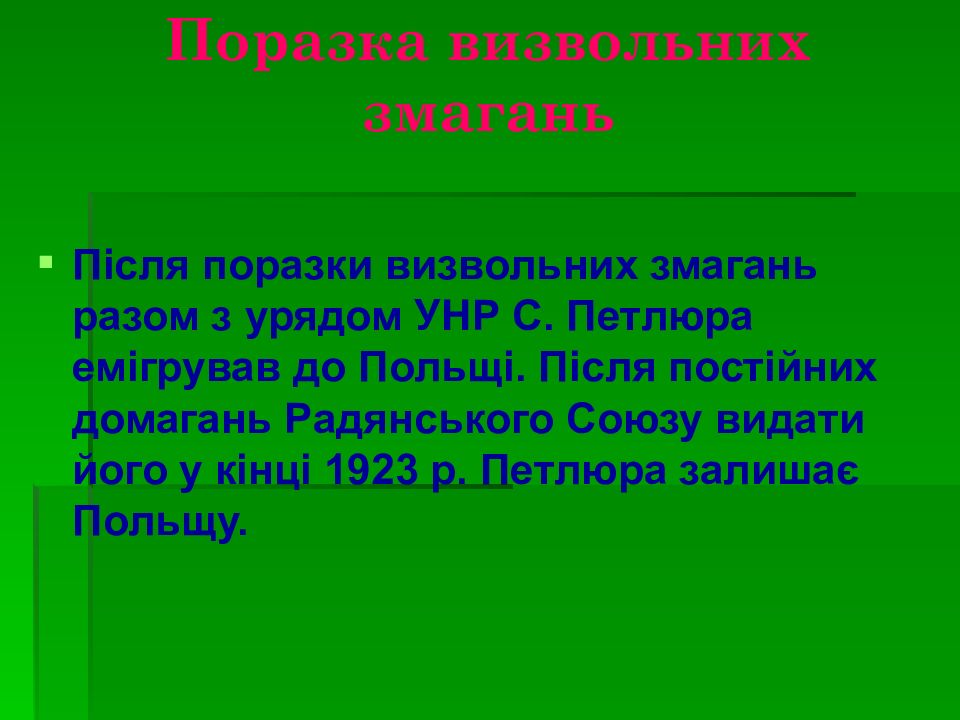 Поразка визвольних змагань

Після поразки визвольних змагань разом з урядом УНР С. Петлюра емігрував до Польщі. Після постійних домагань Радянського Союзу видати його у кінці 1923 р. Петлюра залишає Польщу.